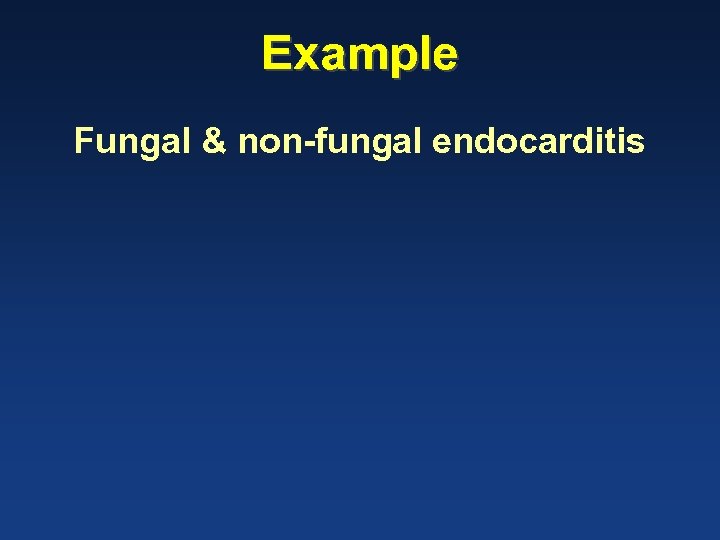 Example

Fungal & non-fungal endocarditis